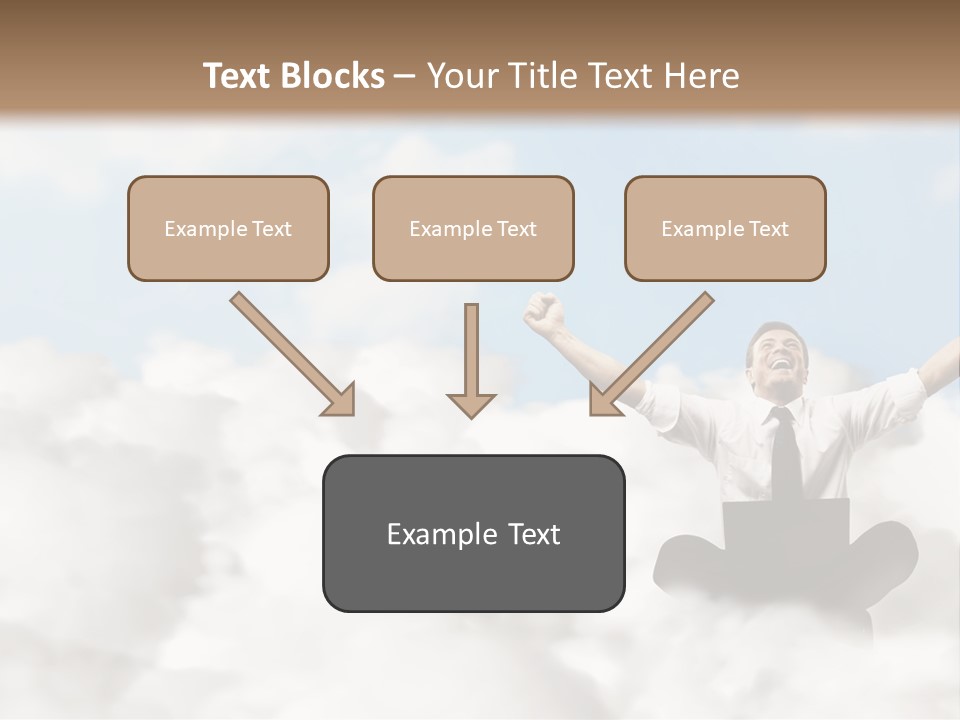 Text Blocks – Your Title Text Here

Example Text

Example Text

Example Text

Example Text